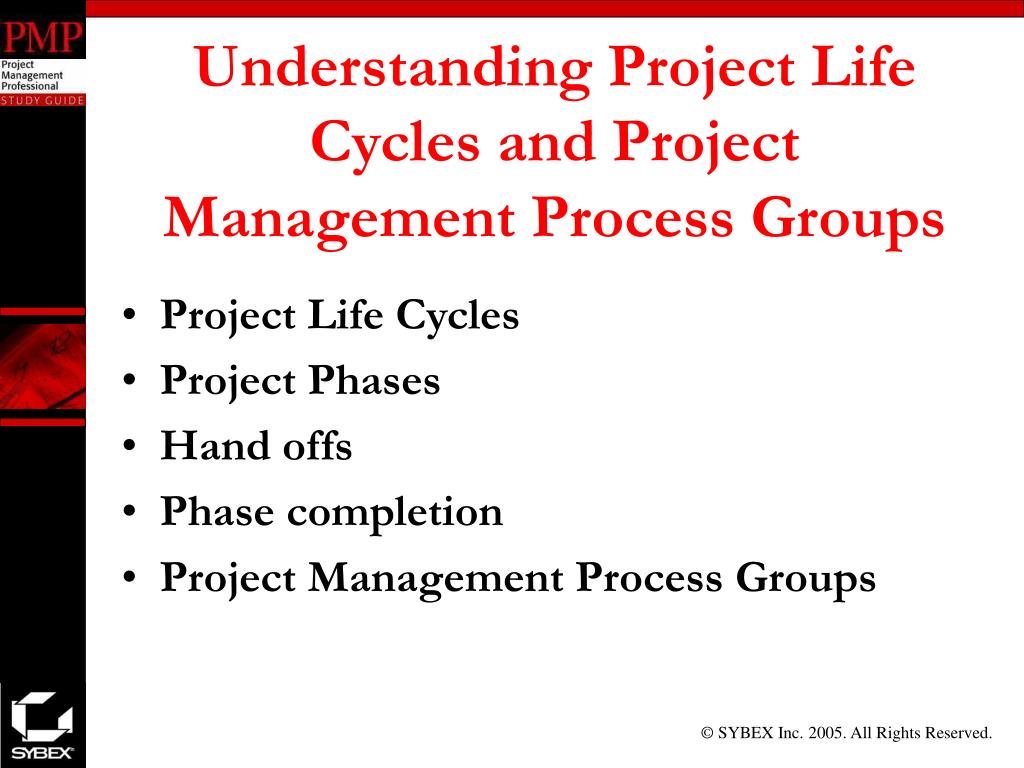 PMP
Project Management Professional
STUDY GUIDE

Understanding Project Life Cycles and Project Management Process Groups

• Project Life Cycles
• Project Phases
• Hand offs
• Phase completion
• Project Management Process Groups

SYBEX

© SYBEX Inc. 2005. All Rights Reserved.